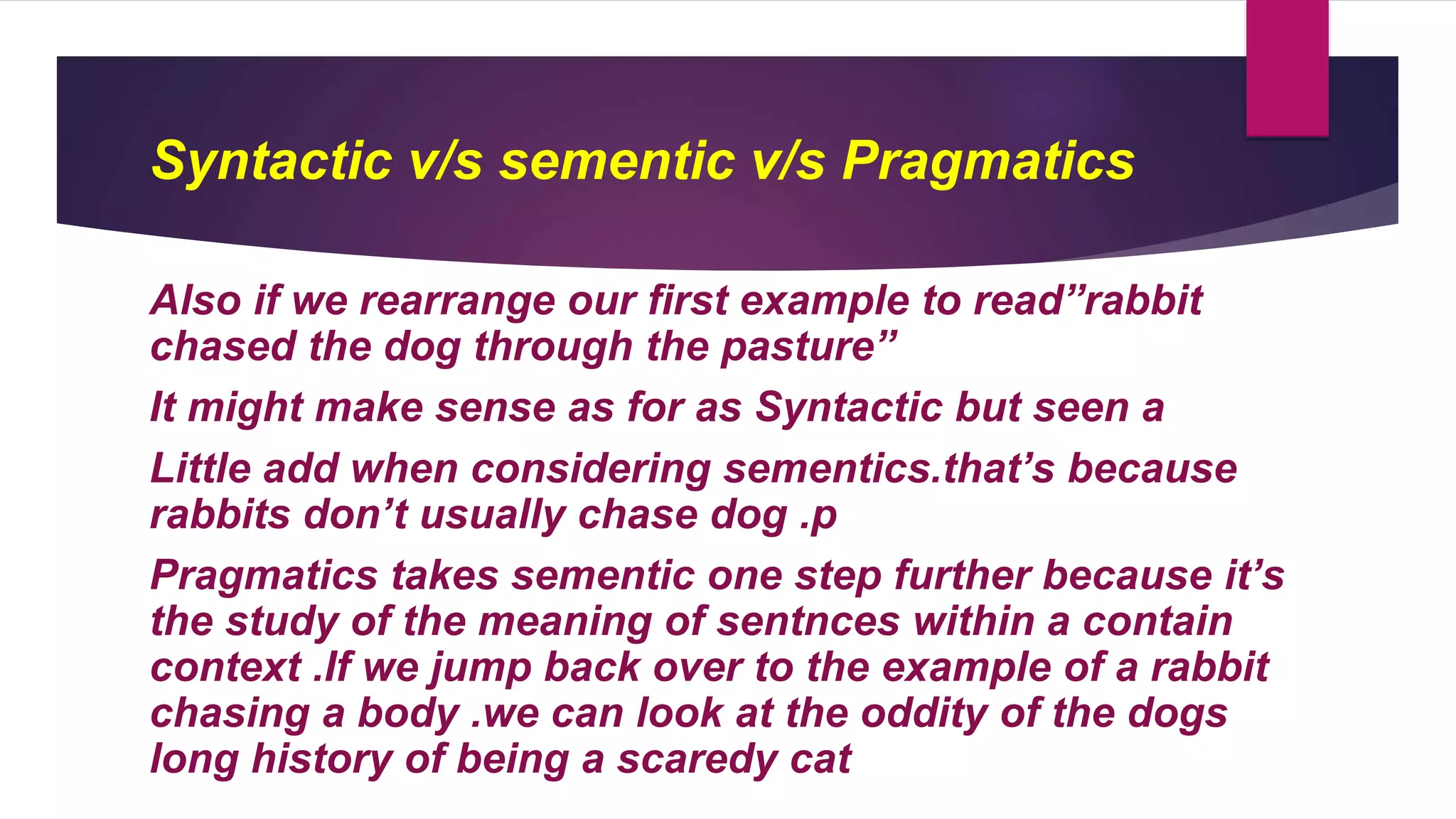 Syntactic v/s sementic v/s Pragmatics

Also if we rearrange our first example to read”rabbit chased the dog through the pasture”

It might make sense as for as Syntactic but seen a

Little add when considering sementics.that’s because rabbits don’t usually chase dog .p

Pragmatics takes sementic one step further because it’s the study of the meaning of sentnces within a contain context .If we jump back over to the example of a rabbit chasing a body .we can look at the oddity of the dogs long history of being a scaredy cat